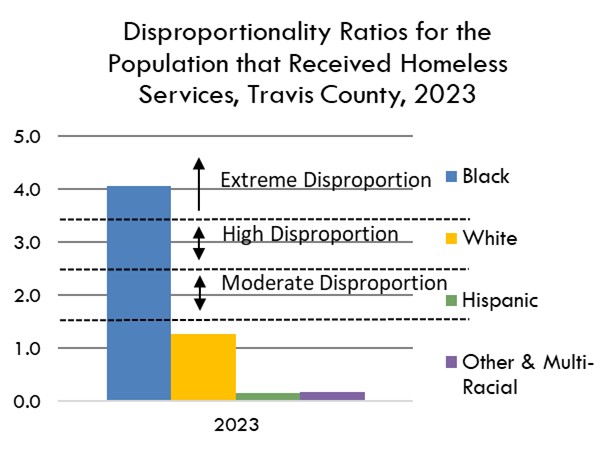 Disproportionality Ratios for the Population that Received Homeless Services, Travis County, 2023

5.0
4.0
3.0
2.0
1.0
0.0

Extreme Disproportion
High Disproportion
Moderate Disproportion

2023

Black
White
Hispanic
Other & Multi-Racial